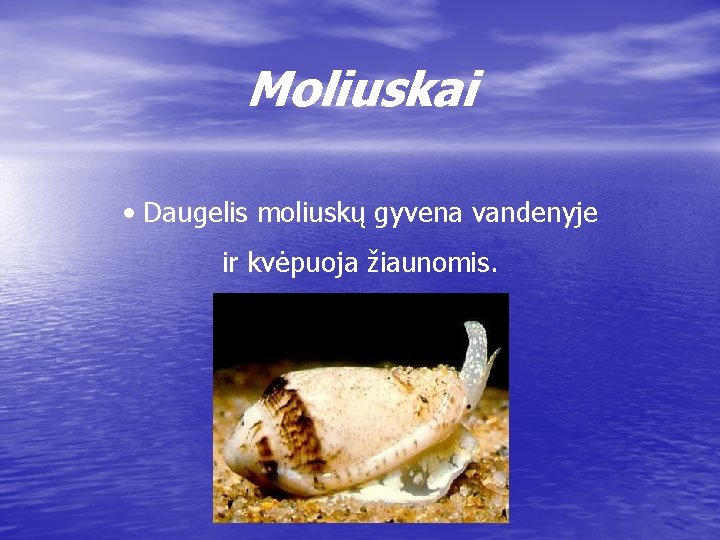 Moliuskai

• Daugelis moliuskų gyvena vandenyje ir kvėpuoja žiaunomis.